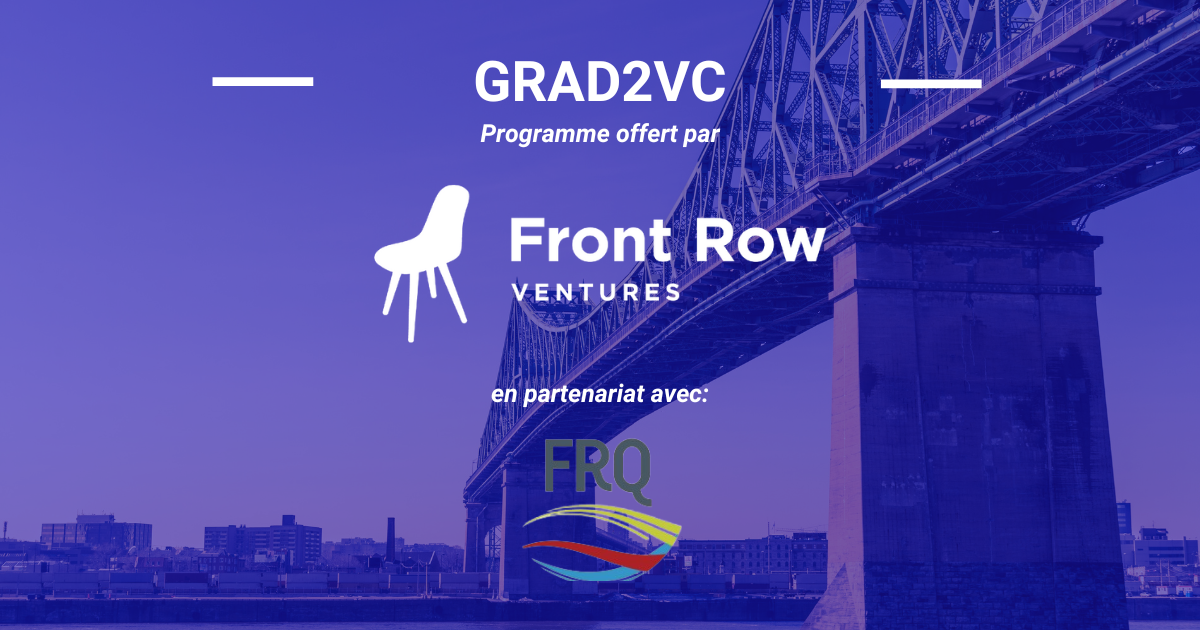 GRAD2VC

Programme offert par

Front Row
VENTURES

en partenariat avec:

FRQ